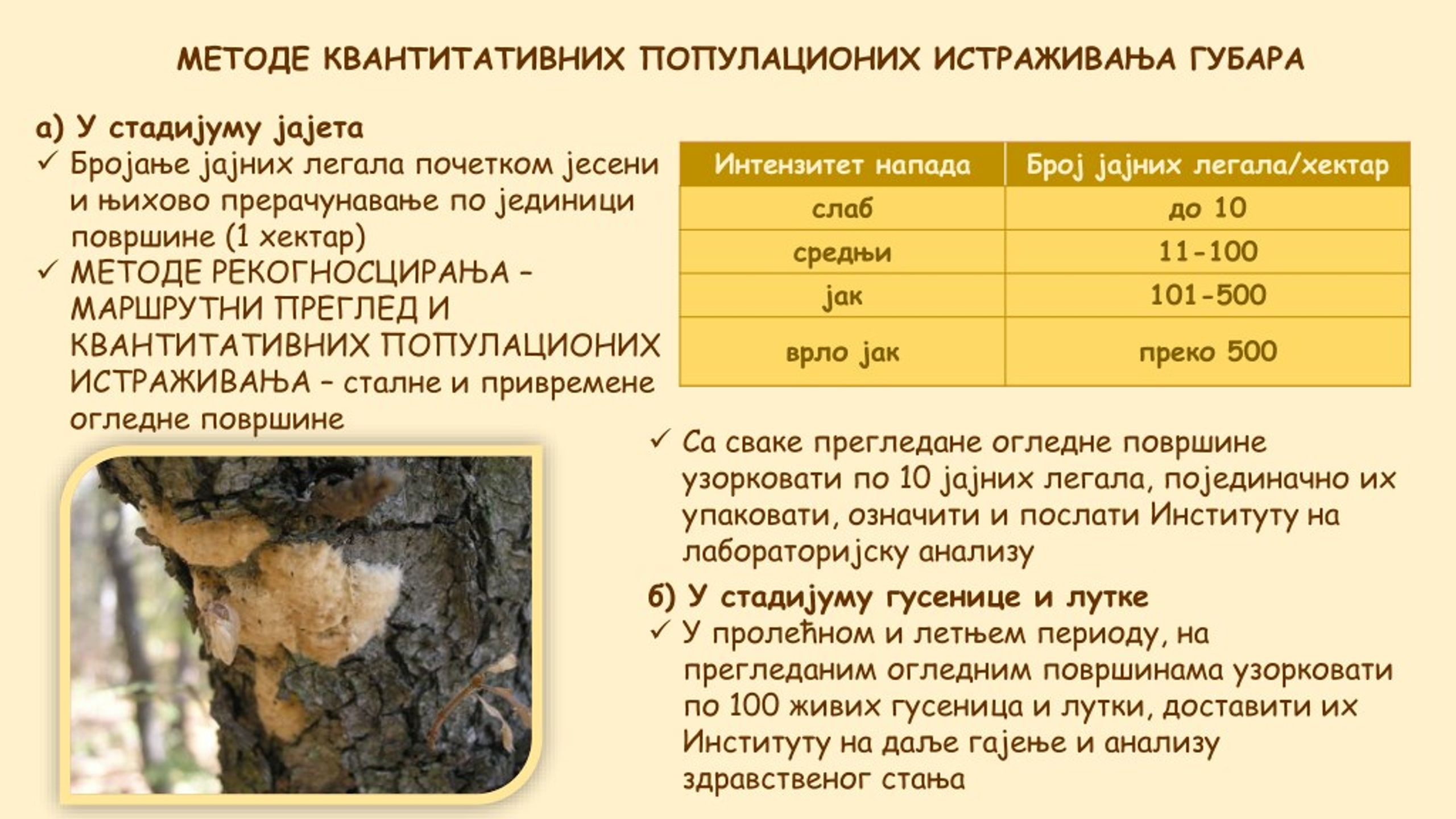 МЕТОДЕ КВАНТИТАТИВНИХ ПОПУЛАЦИОНИХ ИСТРАЖИВАЊА ГУБАРА

а) У стадијуму јајета

✓ Бројање јајних легала почетком јесени и њихово прерачунавање по јединици површине (1 хектар)

✓ МЕТОДЕ РЕКОГНОСЦИРАЊА – МАРШРУТНИ ПРЕГЛЕД И КВАНТИТАТИВНИХ ПОПУЛАЦИОНИХ ИСТРАЖИВАЊА – сталне и привремене огледне површине

| Интензитет напада | Број јајних легала/хектар |
|---|---|
| слаб | до 10 |
| средњи | 11-100 |
| јак | 101-500 |
| врло јак | преко 500 |

✓ Са сваке прегледане огледне површине узорковати по 10 јајних легала, појединачно их упаковати, означити и послати Институту на лабораторијску анализу

б) У стадијуму гусенице и лутке

✓ У пролећном и летњем периоду, на прегледаним огледним површинама узорковати по 100 живих гусеница и лутки, доставити их Институту на даље гајење и анализу здравственог стања